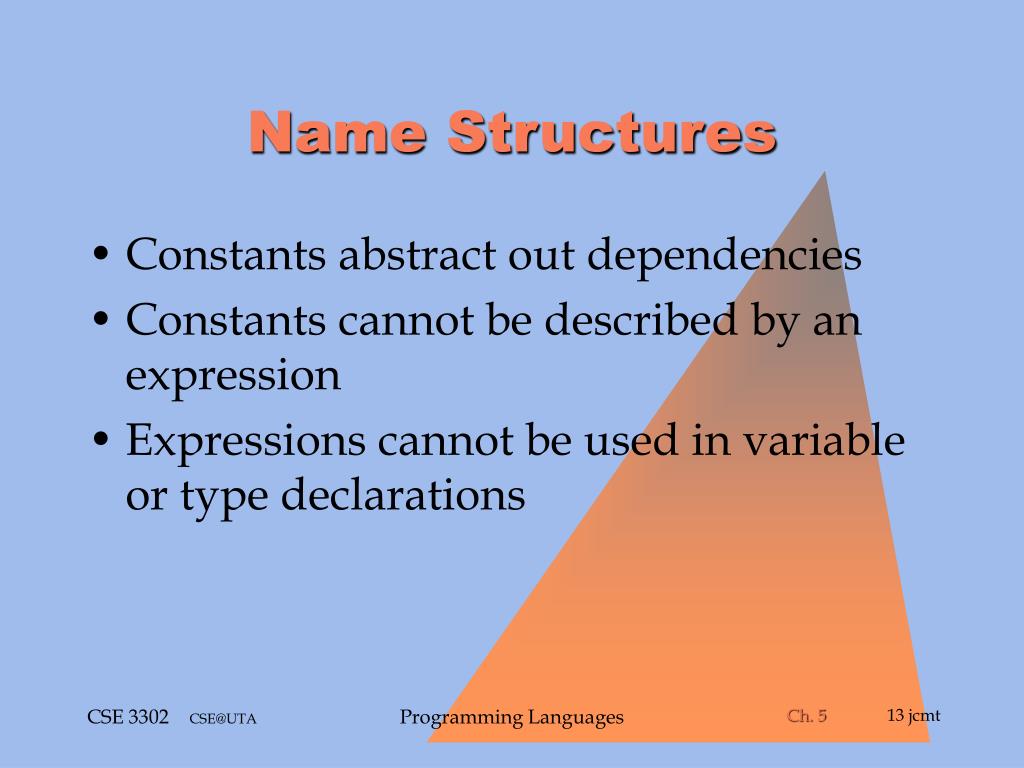 Name Structures

• Constants abstract out dependencies
• Constants cannot be described by an expression
• Expressions cannot be used in variable or type declarations

CSE 3302 CSE@UTA Programming Languages Ch. 5 13 jcmt